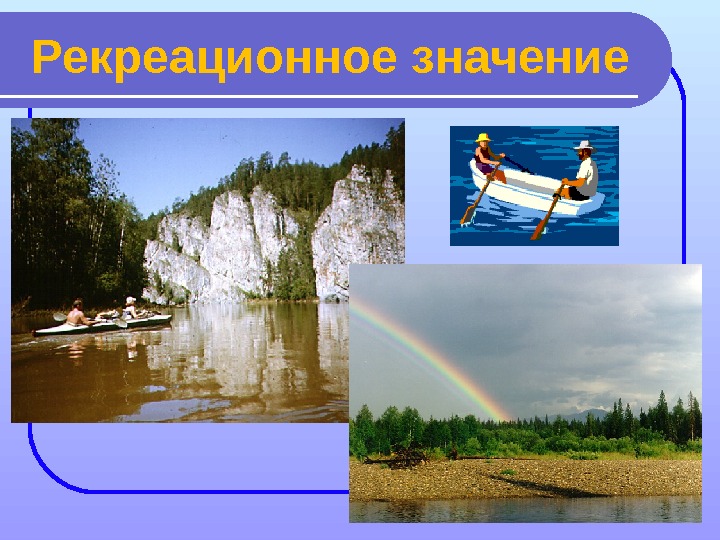 Рекреационное значение